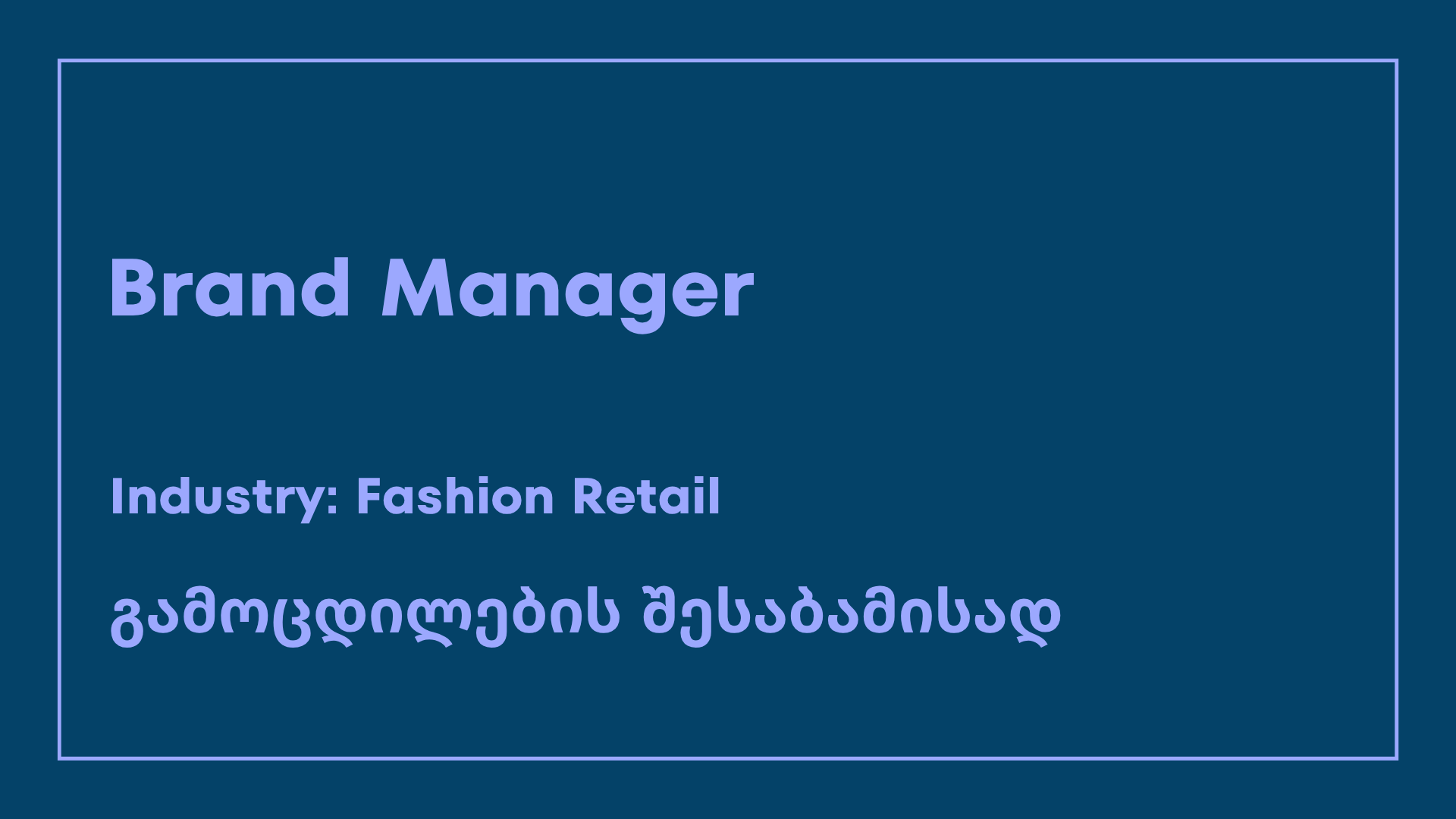 Brand Manager

Industry: Fashion Retail

გამოცდილების შესაბამისად